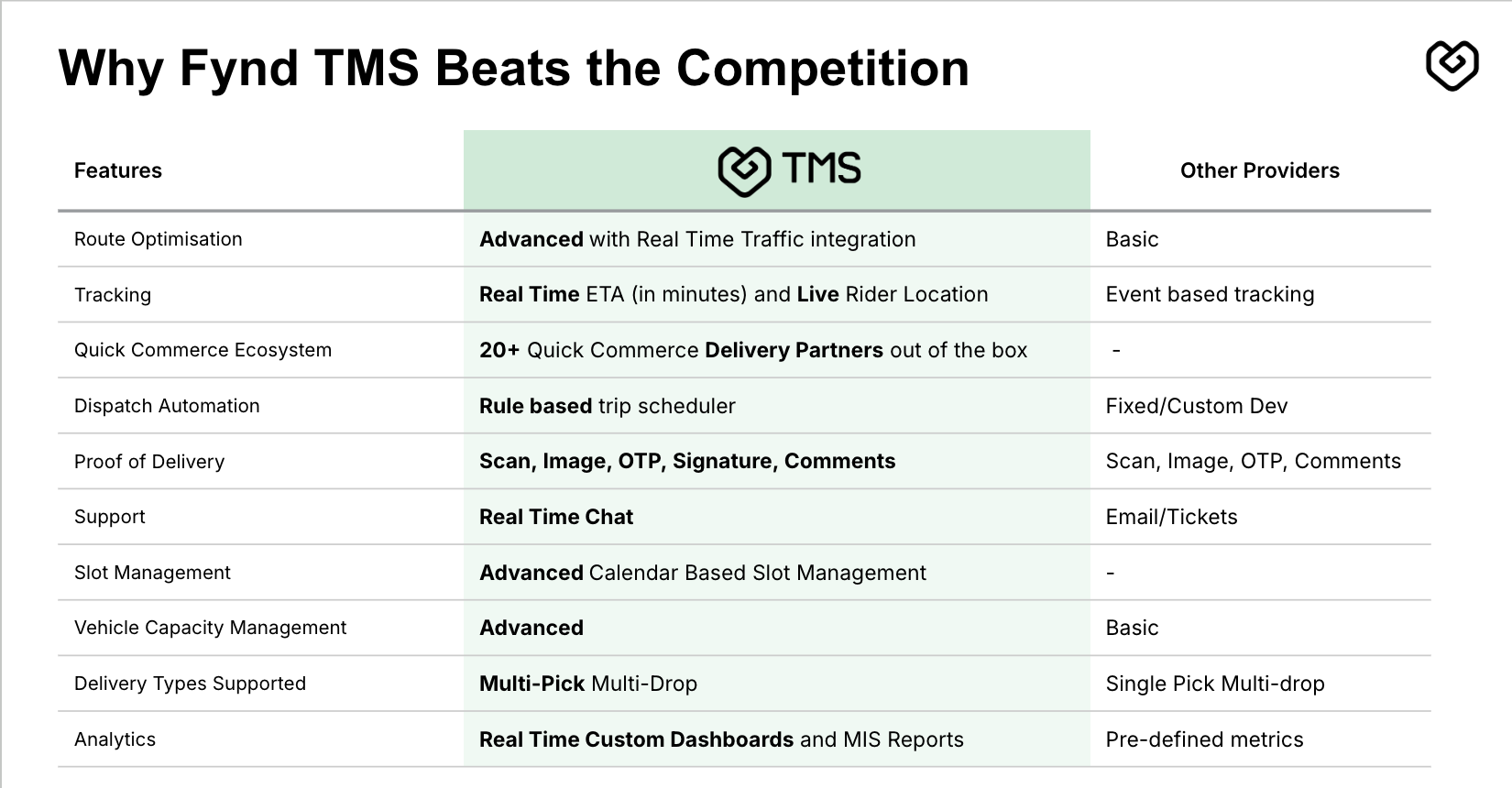 Why Fynd TMS Beats the Competition

| Features | TMS | Other Providers |
|---|---|---|
| Route Optimisation | Advanced with Real Time Traffic integration | Basic |
| Tracking | Real Time ETA (in minutes) and Live Rider Location | Event based tracking |
| Quick Commerce Ecosystem | 20+ Quick Commerce Delivery Partners out of the box | - |
| Dispatch Automation | Rule based trip scheduler | Fixed/Custom Dev |
| Proof of Delivery | Scan, Image, OTP, Signature, Comments | Scan, Image, OTP, Comments |
| Support | Real Time Chat | Email/Tickets |
| Slot Management | Advanced Calendar Based Slot Management | - |
| Vehicle Capacity Management | Advanced | Basic |
| Delivery Types Supported | Multi-Pick Multi-Drop | Single Pick Multi-drop |
| Analytics | Real Time Custom Dashboards and MIS Reports | Pre-defined metrics |